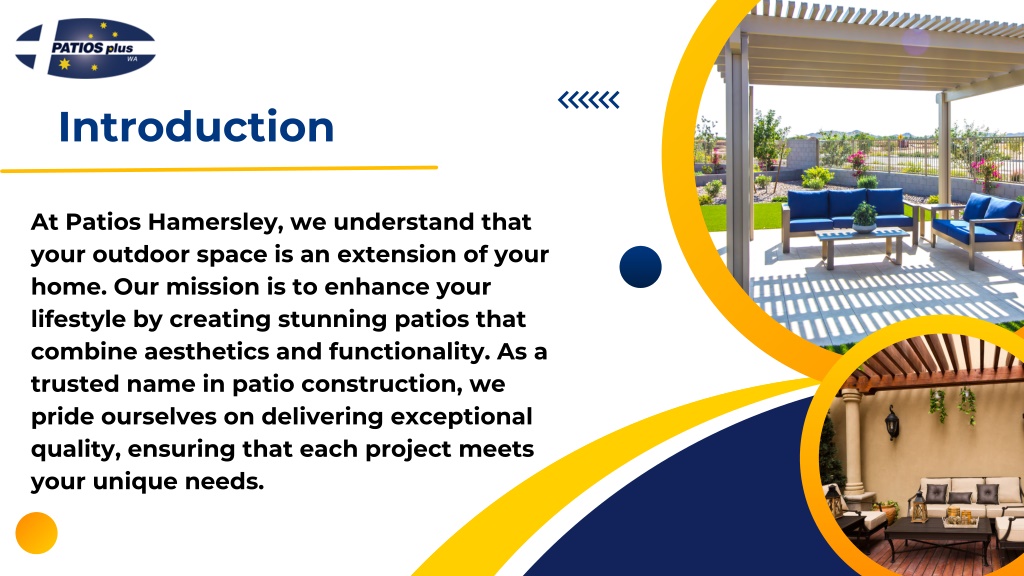 PATIOS plus WA

Introduction

At Patios Hamersley, we understand that your outdoor space is an extension of your home. Our mission is to enhance your lifestyle by creating stunning patios that combine aesthetics and functionality. As a trusted name in patio construction, we pride ourselves on delivering exceptional quality, ensuring that each project meets your unique needs.